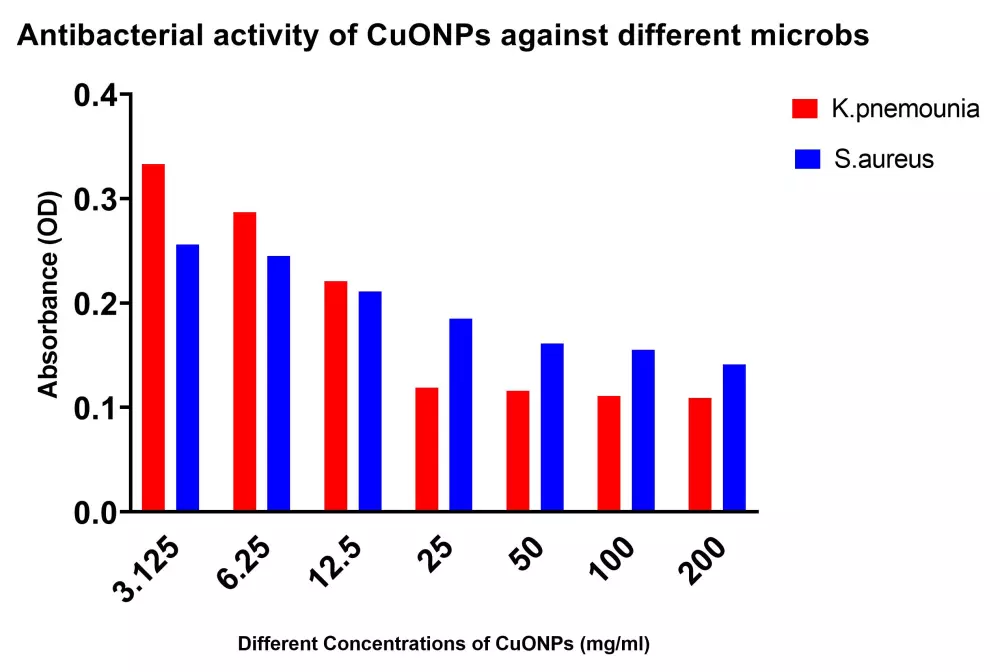 Antibacterial activity of CuONPs against different microbs

K.pnemounia
S.aureus

Absorbance (OD)

0.4
0.3
0.2
0.1
0.0

3.125
6.25
12.5
25
50
100
200

Different Concentrations of CuONPs (mg/ml)